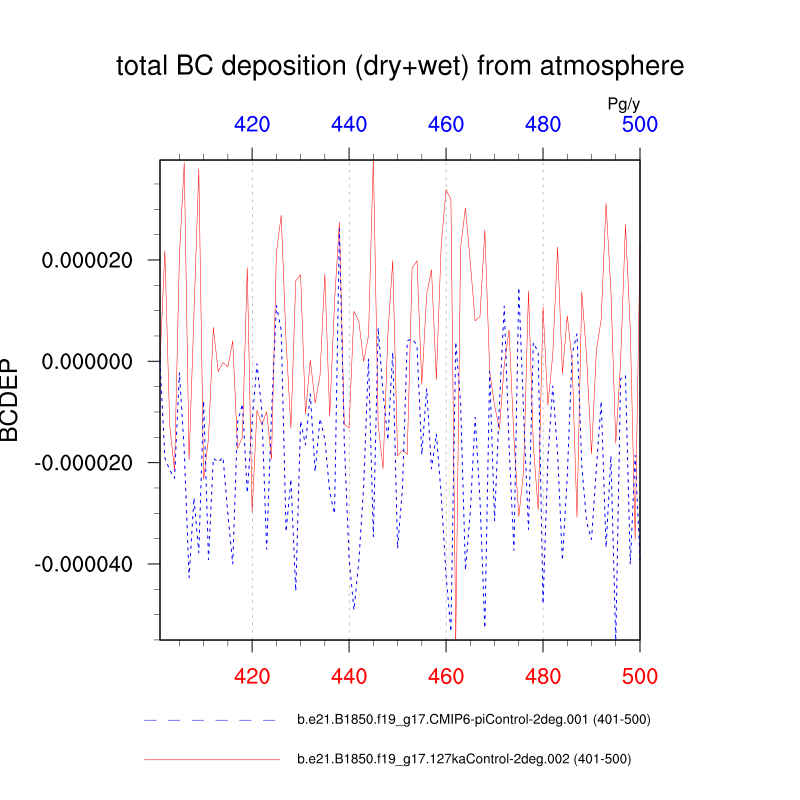 total BC deposition (dry+wet) from atmosphere

Pg/y

420 440 460 480 500

BCDEP

0.000020
0.000000
-0.000020
-0.000040

420 440 460 480 500

b.e21.B1850.f19_g17.CMIP6-piControl-2deg.001 (401-500)

b.e21.B1850.f19_g17.127kaControl-2deg.002 (401-500)